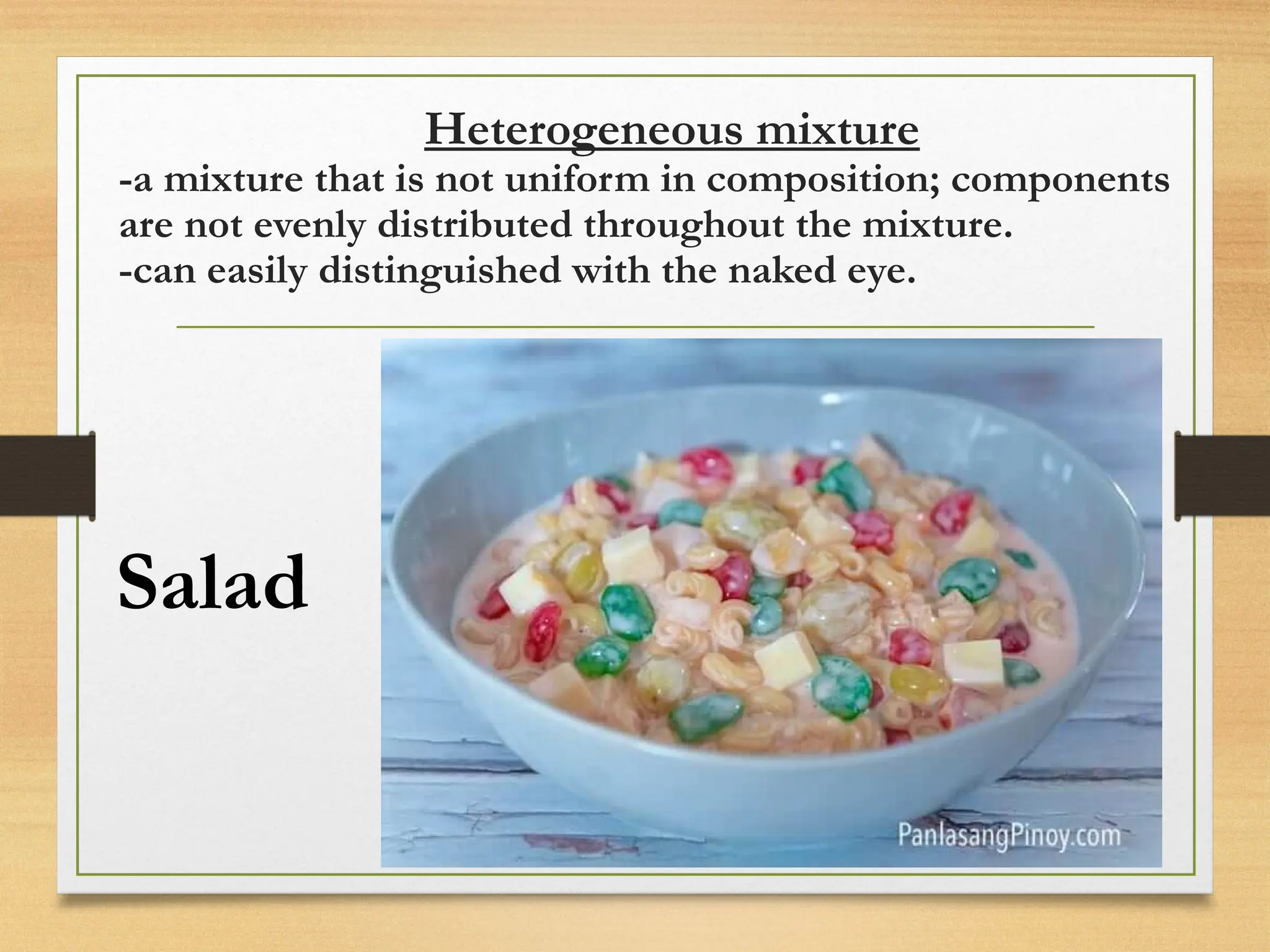 Heterogeneous mixture
-a mixture that is not uniform in composition; components are not evenly distributed throughout the mixture.
-can easily distinguished with the naked eye.

Salad

PanlasangPinoy.com